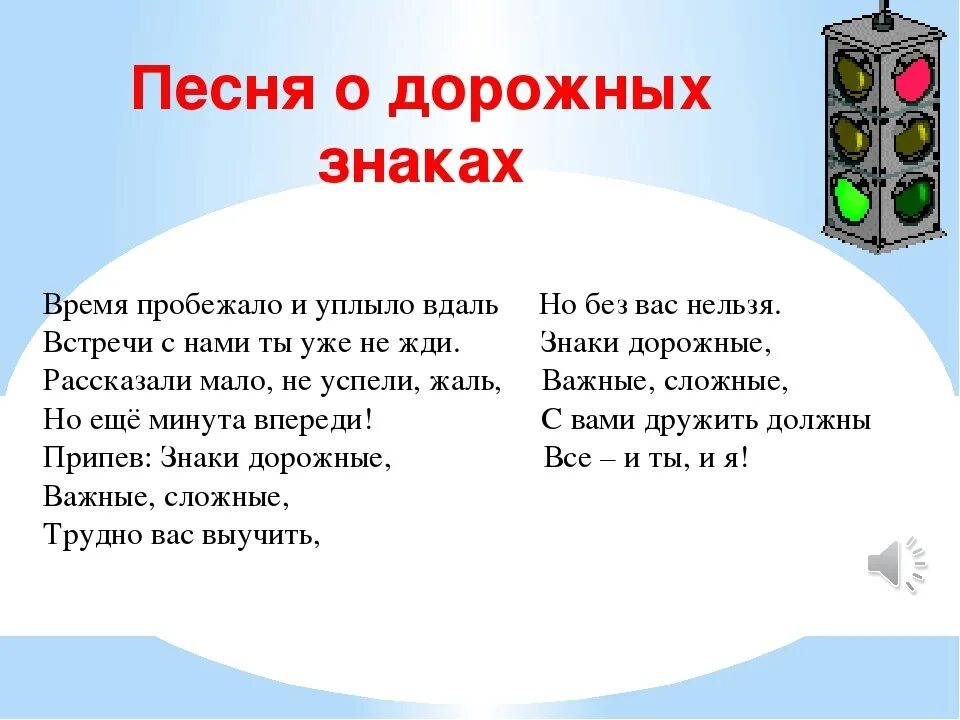 Песня о дорожных знаках

Время пробежало и уплыло вдаль
Встречи с нами ты уже не жди.
Рассказали мало, не успели, жаль,
Но ещё минута впереди!
Припев: Знаки дорожные,
Важные, сложные,
Трудно вас выучить,

Но без вас нельзя.
Знаки дорожные,
Важные, сложные,
С вами дружить должны
Все – и ты, и я!